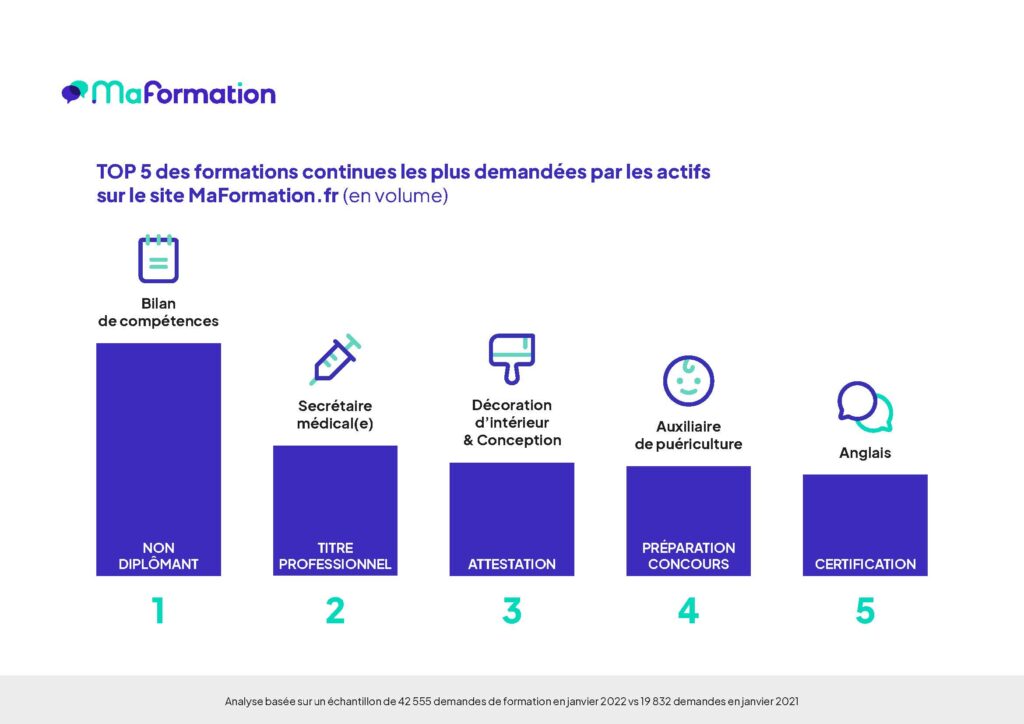 MaFormation

TOP 5 des formations continues les plus demandées par les actifs sur le site MaFormation.fr (en volume)

Bilan de compétences

NON DIPLÔMANT

1

Secrétaire médical(e)

TITRE PROFESSIONNEL

2

Décoration d'intérieur & Conception

ATTESTATION

3

Auxiliaire de puériculture

PRÉPARATION CONCOURS

4

Anglais

CERTIFICATION

5

Analyse basée sur un échantillon de 42 555 demandes de formation en janvier 2022 vs 19 832 demandes en janvier 2021